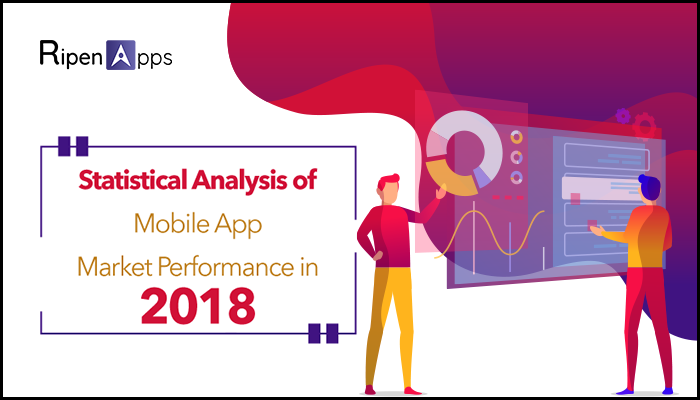 RipenApps

Statistical Analysis of

Mobile App

Market Performance in

2018